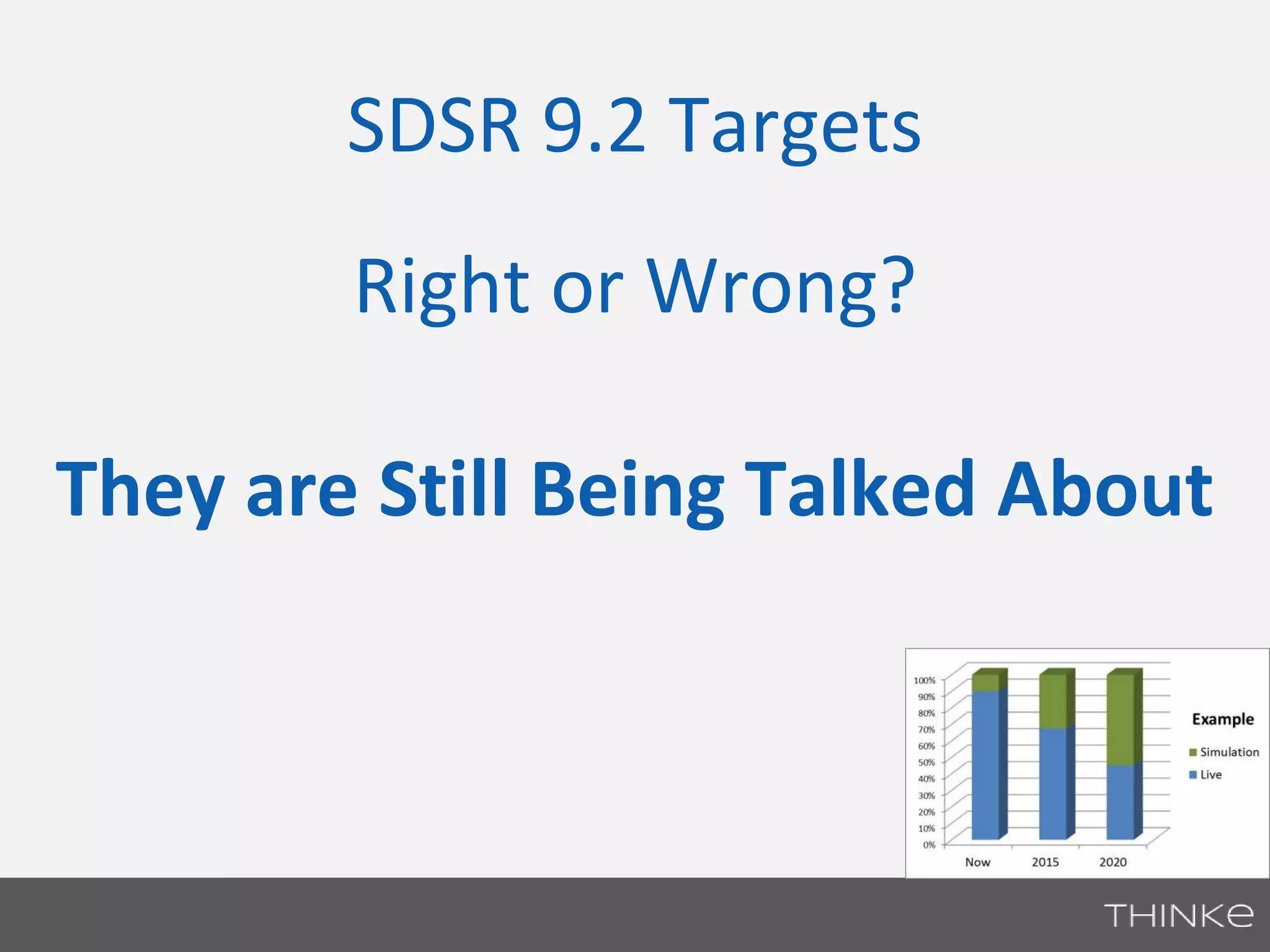 SDSR 9.2 Targets

Right or Wrong?

They are Still Being Talked About

100%
90%
80%
70%
60%
50%
40%
30%
20%
10%
0%

Now
2015
2020

Example
Simulation
Live

THINKe